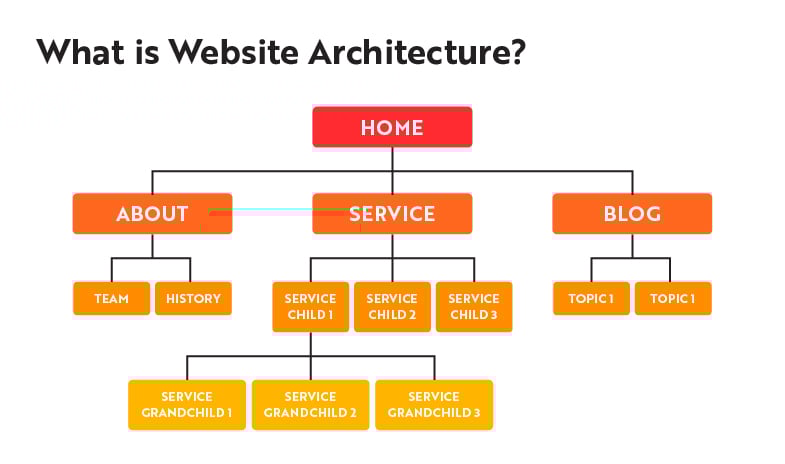 What is Website Architecture?

HOME

ABOUT

SERVICE

BLOG

TEAM

HISTORY

SERVICE CHILD 1

SERVICE CHILD 2

SERVICE CHILD 3

TOPIC 1

TOPIC 1

SERVICE GRANDCHILD 1

SERVICE GRANDCHILD 2

SERVICE GRANDCHILD 3